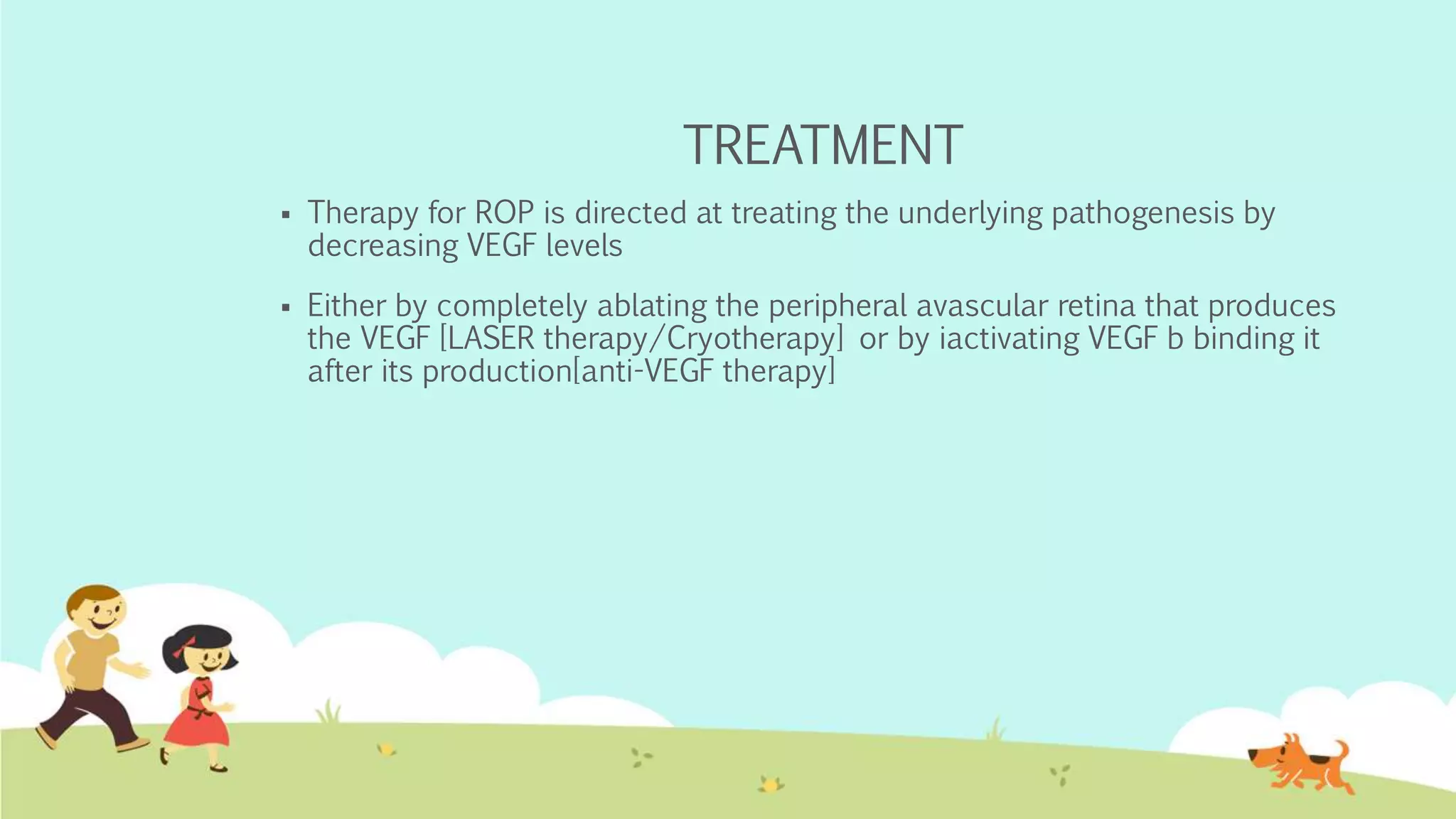 TREATMENT

▪ Therapy for ROP is directed at treating the underlying pathogenesis by decreasing VEGF levels

▪ Either by completely ablating the peripheral avascular retina that produces the VEGF [LASER therapy/Cryotherapy] or by iactivating VEGF b binding it after its production[anti-VEGF therapy]